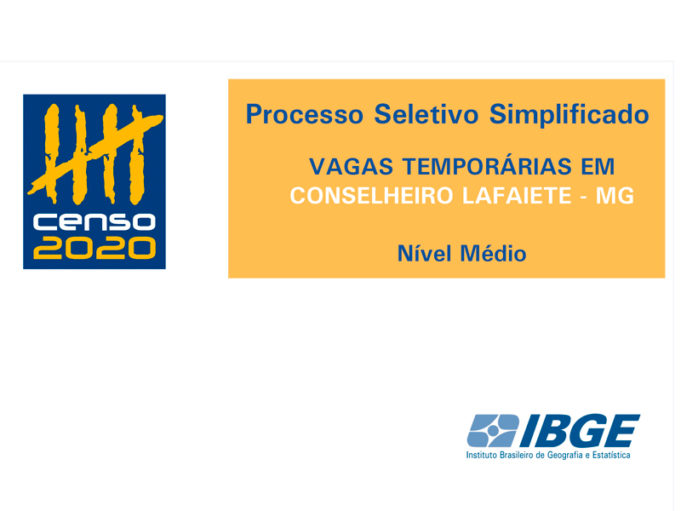 censo
2020

Processo Seletivo Simplificado

VAGAS TEMPORÁRIAS EM CONSELHEIRO LAFAIETE - MG

Nível Médio

IBGE
Instituto Brasileiro de Geografia e Estatística